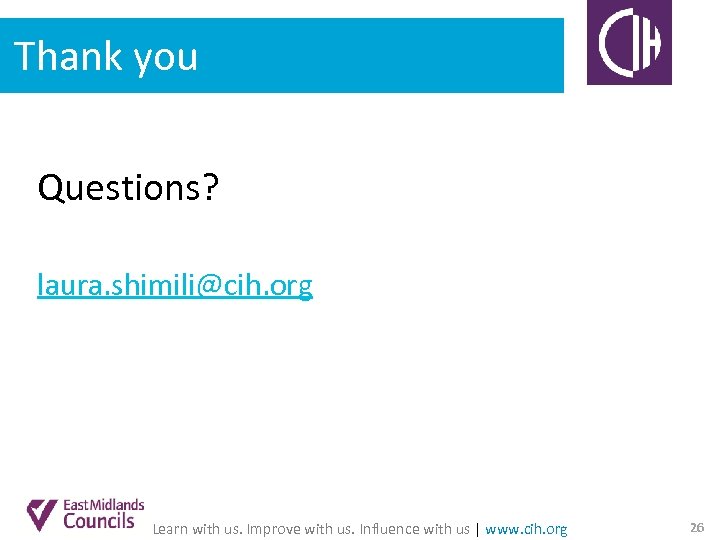 Thank you

CIH

Questions?

laura.shimili@cih.org

East Midlands Councils

Learn with us. Improve with us. Influence with us | www.cih.org

26